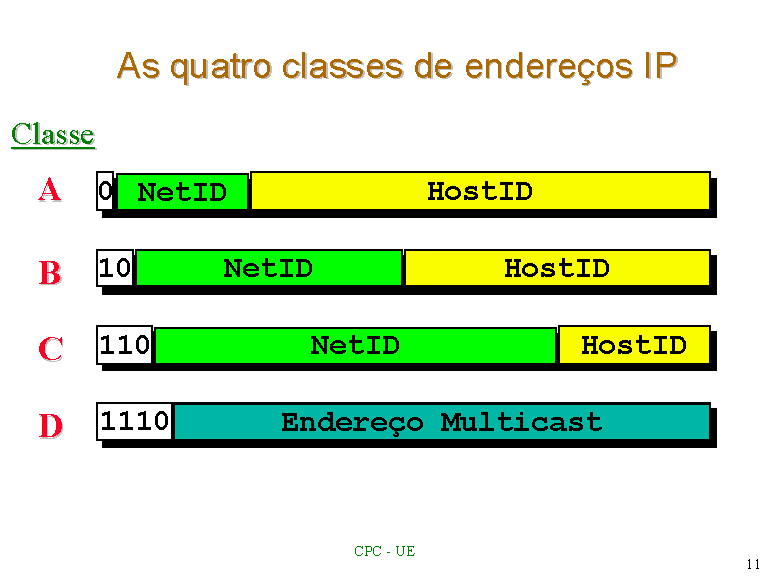 As quatro classes de endereços IP

Classe

A 0 NetID HostID

B 10 NetID HostID

C 110 NetID HostID

D 1110 Endereço Multicast

CPC - UE

11